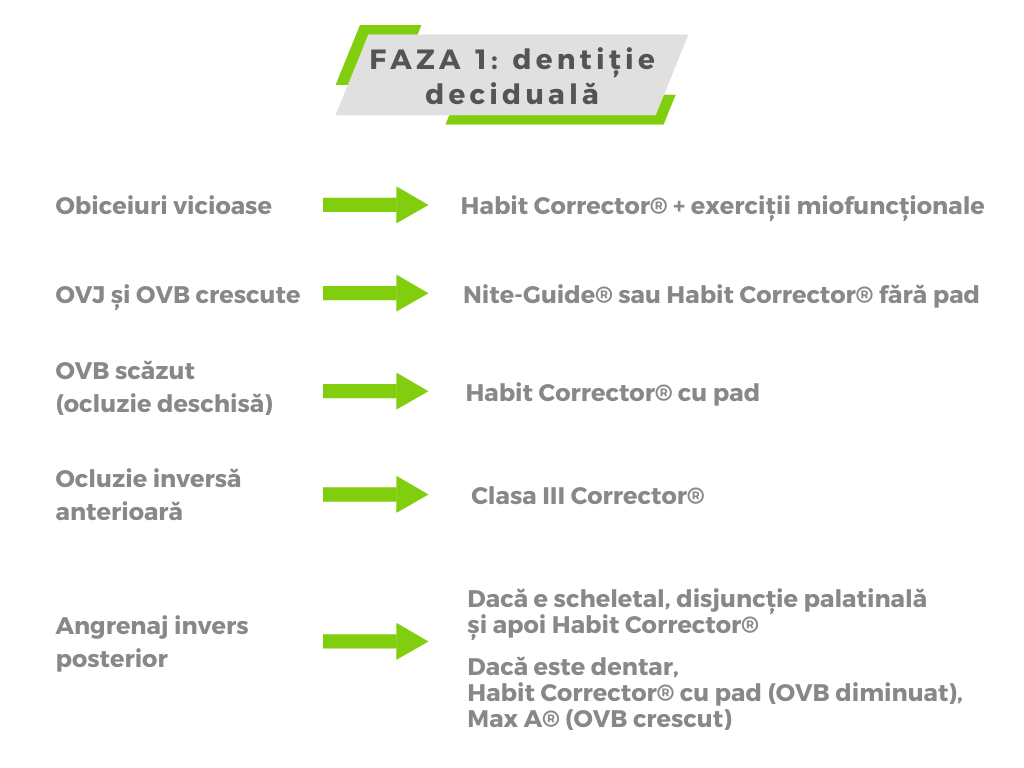 FAZA 1: dentiție deciduală

Obiceiuri vicioase

Habit Corrector® + exerciții miofuncționale

OVJ și OVB crescute

Nite-Guide® sau Habit Corrector® fără pad

OVB scăzut
(ocluzie deschisă)

Habit Corrector® cu pad

Ocluzie inversă anterioară

Clasa III Corrector®

Angrenaj invers posterior

Dacă e scheletal, disjuncție palatinală și apoi Habit Corrector®

Dacă este dentar,
Habit Corrector® cu pad (OVB diminuat),
Max A® (OVB crescut)